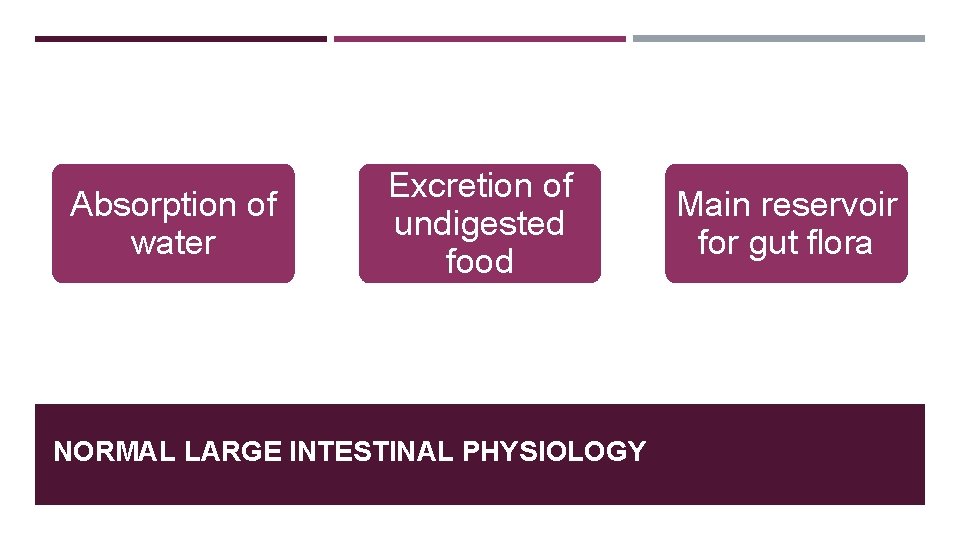 Absorption of water

Excretion of undigested food

Main reservoir for gut flora

NORMAL LARGE INTESTINAL PHYSIOLOGY